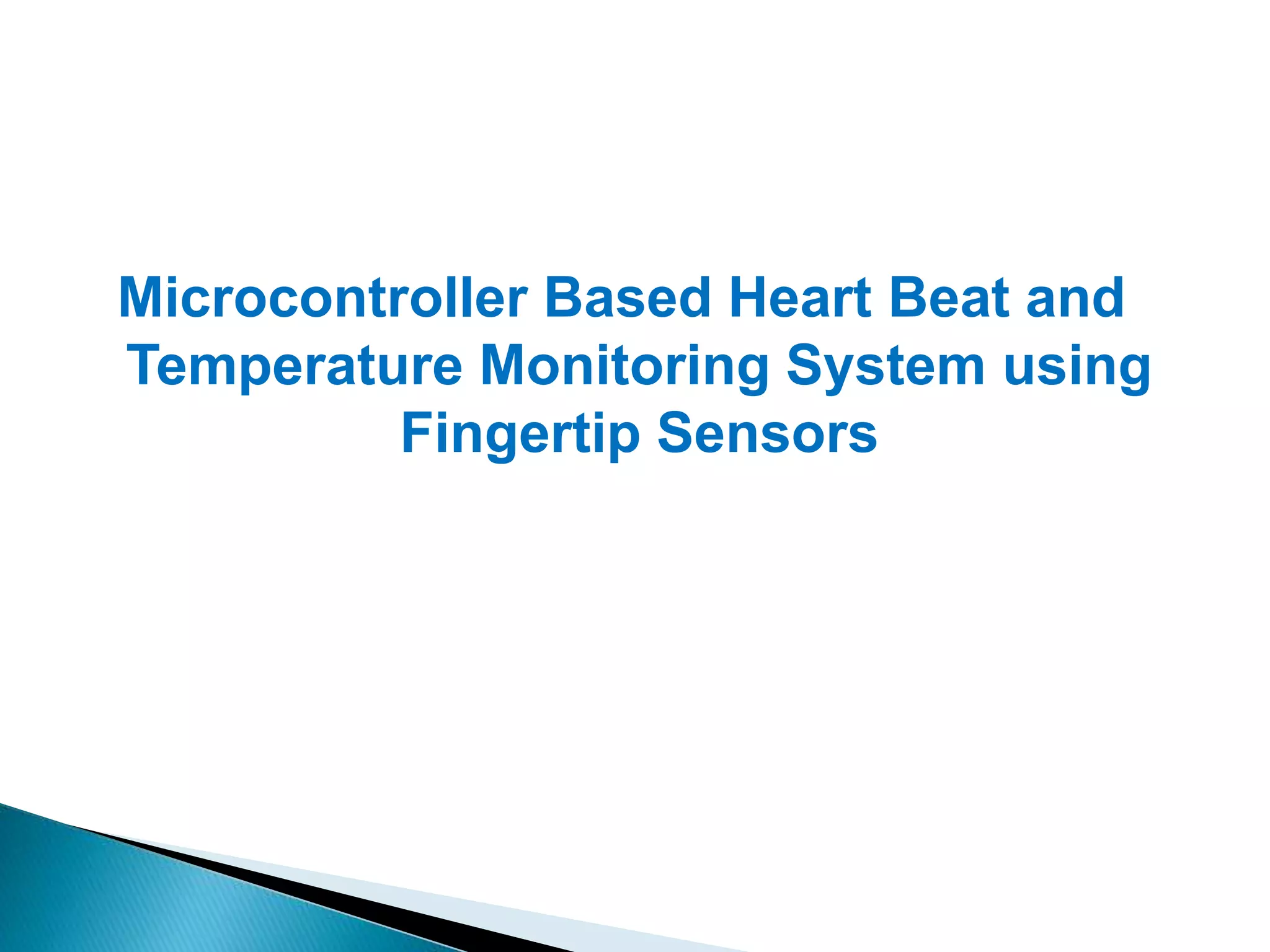 Microcontroller Based Heart Beat and Temperature Monitoring System using Fingertip Sensors